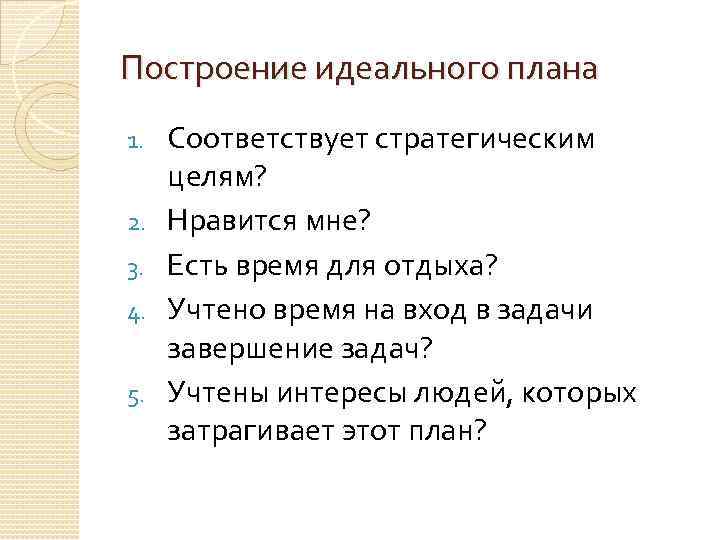 Построение идеального плана

1. Соответствует стратегическим целям?
2. Нравится мне?
3. Есть время для отдыха?
4. Учтено время на вход в задачи завершение задач?
5. Учтены интересы людей, которых затрагивает этот план?